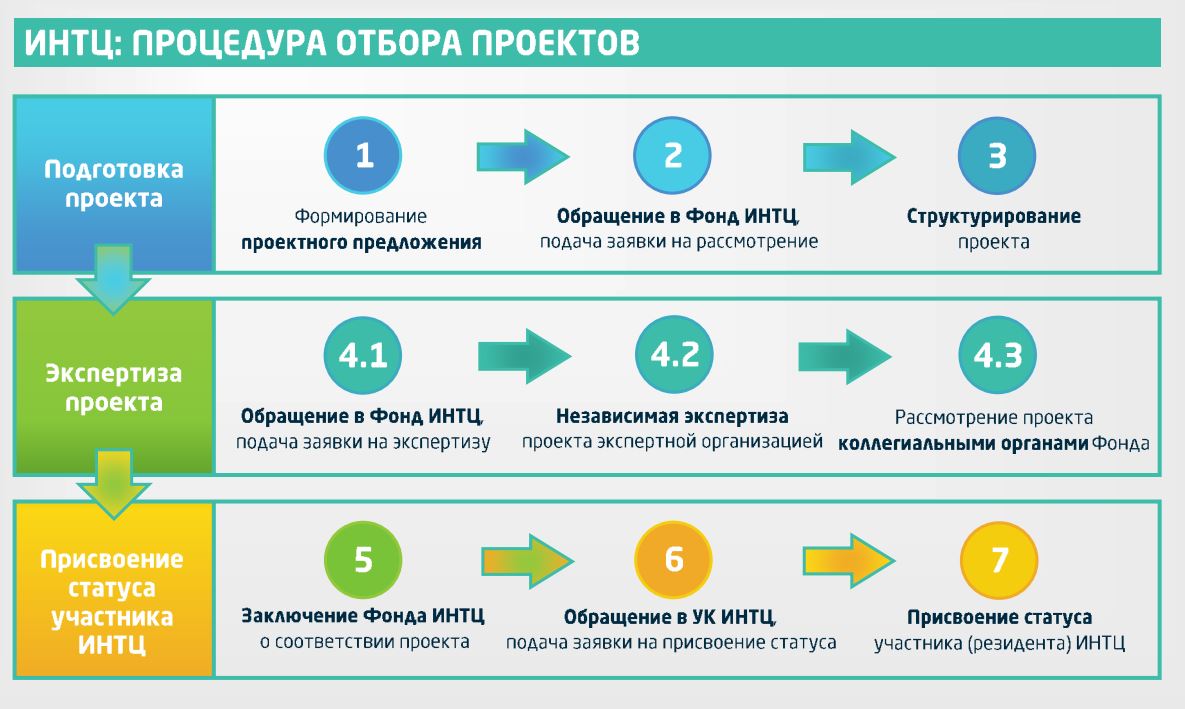 ИНТЦ: ПРОЦЕДУРА ОТБОРА ПРОЕКТОВ

Подготовка проекта

1
Формирование проектного предложения

2
Обращение в Фонд ИНТЦ, подача заявки на рассмотрение

3
Структурирование проекта

Экспертиза проекта

4.1
Обращение в Фонд ИНТЦ, подача заявки на экспертизу

4.2
Независимая экспертиза проекта экспертной организацией

4.3
Рассмотрение проекта коллегиальными органами Фонда

Присвоение статуса участника ИНТЦ

5
Заключение Фонда ИНТЦ о соответствии проекта

6
Обращение в УК ИНТЦ, подача заявки на присвоение статуса

7
Присвоение статуса участника (резидента) ИНТЦ